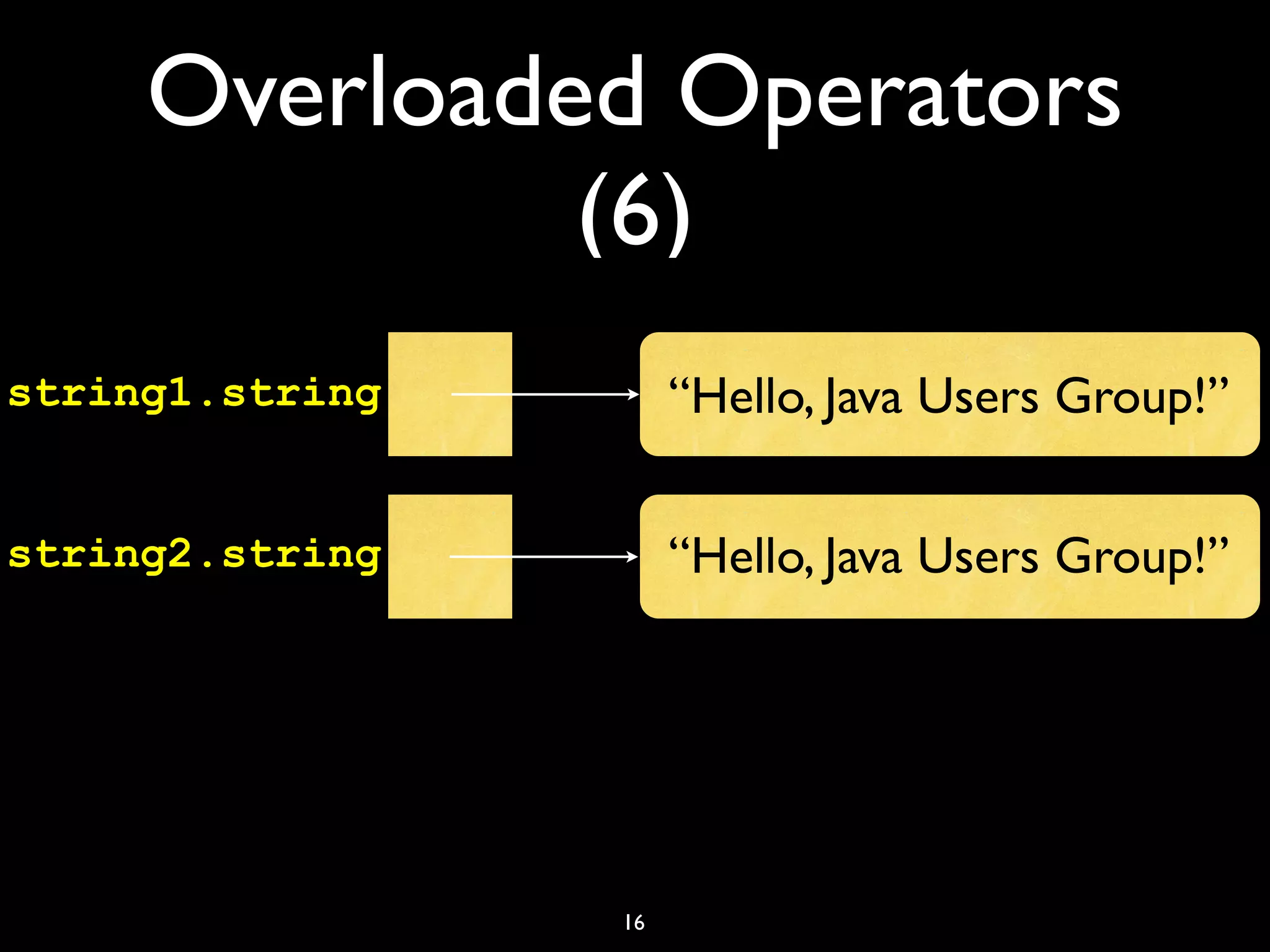 Overloaded Operators (6)

string1.string

“Hello, Java Users Group!”

string2.string

“Hello, Java Users Group!”

16